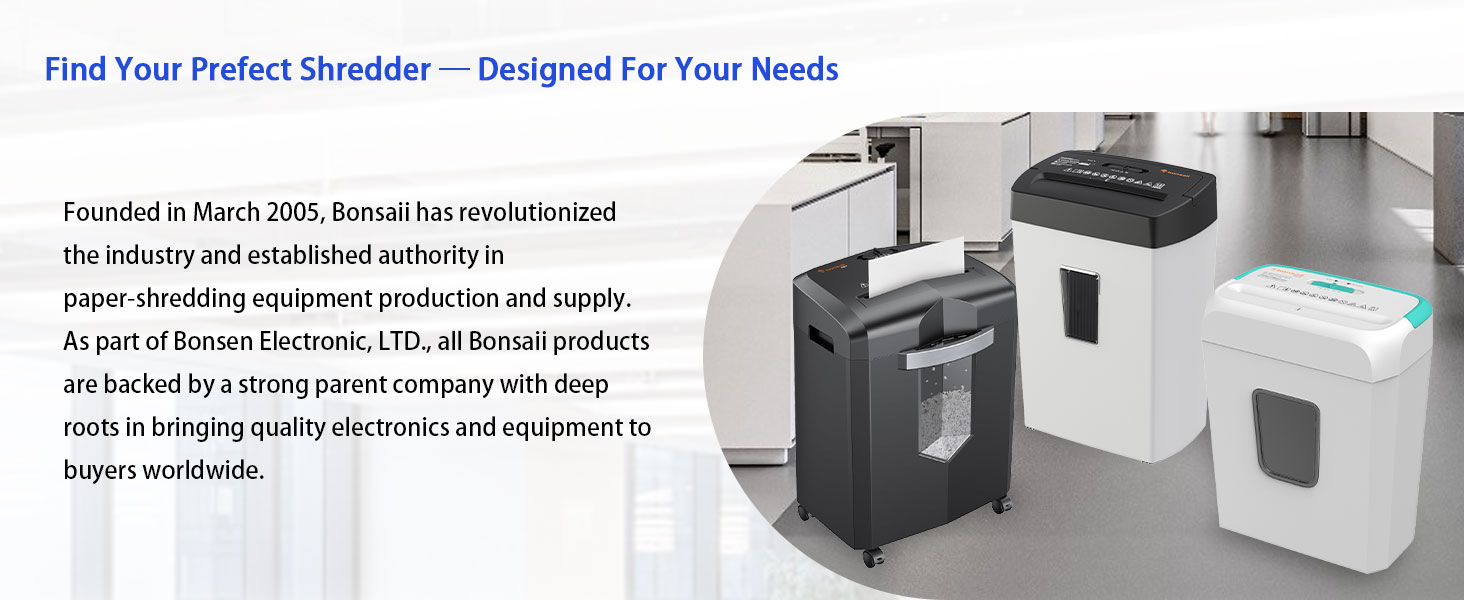 Find Your Prefect Shredder — Designed For Your Needs

Founded in March 2005, Bonsaii has revolutionized the industry and established authority in paper-shredding equipment production and supply. As part of Bonsen Electronic, LTD., all Bonsaii products are backed by a strong parent company with deep roots in bringing quality electronics and equipment to buyers worldwide.